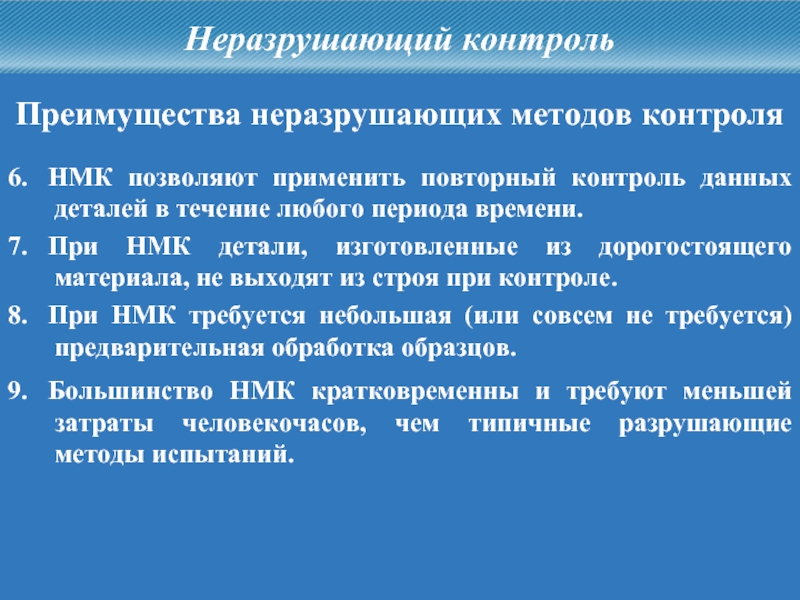 Неразрушающий контроль

Преимущества неразрушающих методов контроля

6. НМК позволяют применить повторный контроль данных деталей в течение любого периода времени.

7. При НМК детали, изготовленные из дорогостоящего материала, не выходят из строя при контроле.

8. При НМК требуется небольшая (или совсем не требуется) предварительная обработка образцов.

9. Большинство НМК кратковременны и требуют меньшей затраты человекочасов, чем типичные разрушающие методы испытаний.